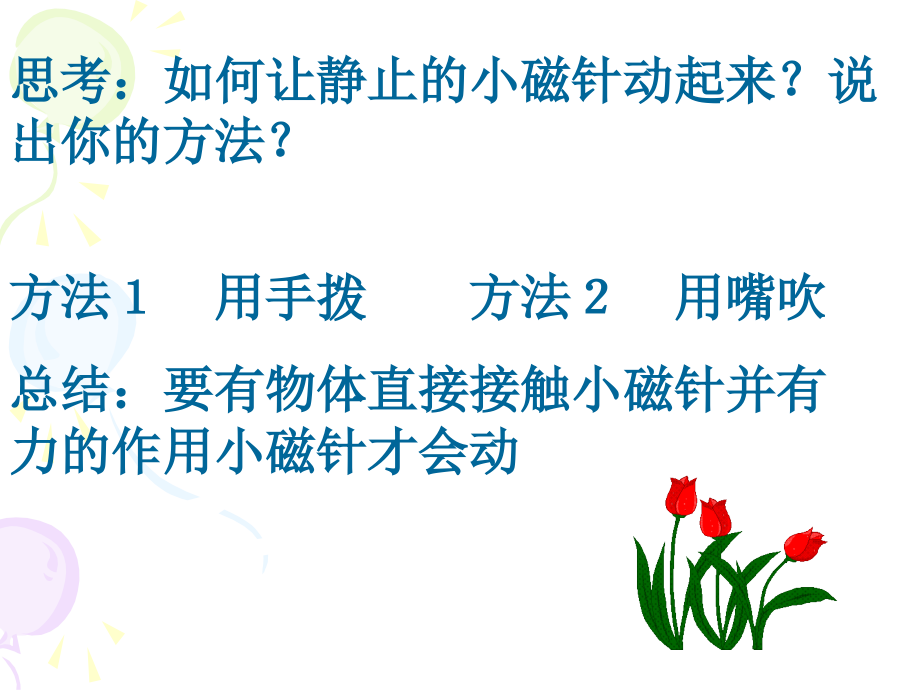 思考：如何让静止的小磁针动起来？说出你的方法？

方法 1　用手拨　　方法 2　用嘴吹

总结：要有物体直接接触小磁针并有力的作用小磁针才会动